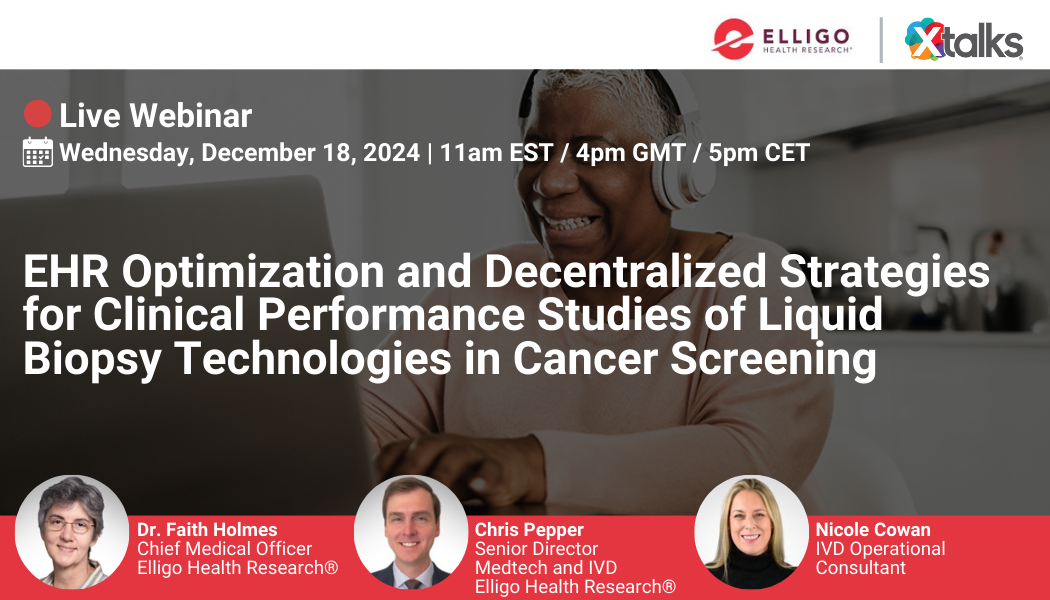 ELLIGO HEALTH RESEARCH®

Xtalks

Live Webinar

Wednesday, December 18, 2024 | 11am EST / 4pm GMT / 5pm CET

EHR Optimization and Decentralized Strategies for Clinical Performance Studies of Liquid Biopsy Technologies in Cancer Screening

Dr. Faith Holmes
Chief Medical Officer
Elligo Health Research®

Chris Pepper
Senior Director
Medtech and IVD
Elligo Health Research®

Nicole Cowan
IVD Operational Consultant